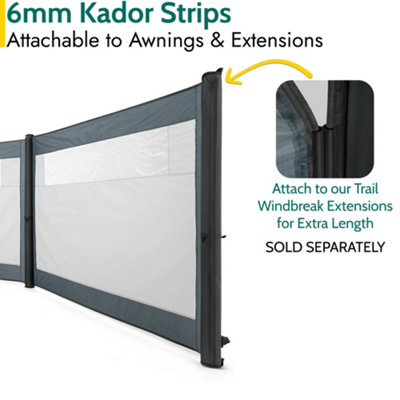 6mm Kador Strips
Attachable to Awnings & Extensions

Attach to our Trail Windbreak Extensions for Extra Length

SOLD SEPARATELY